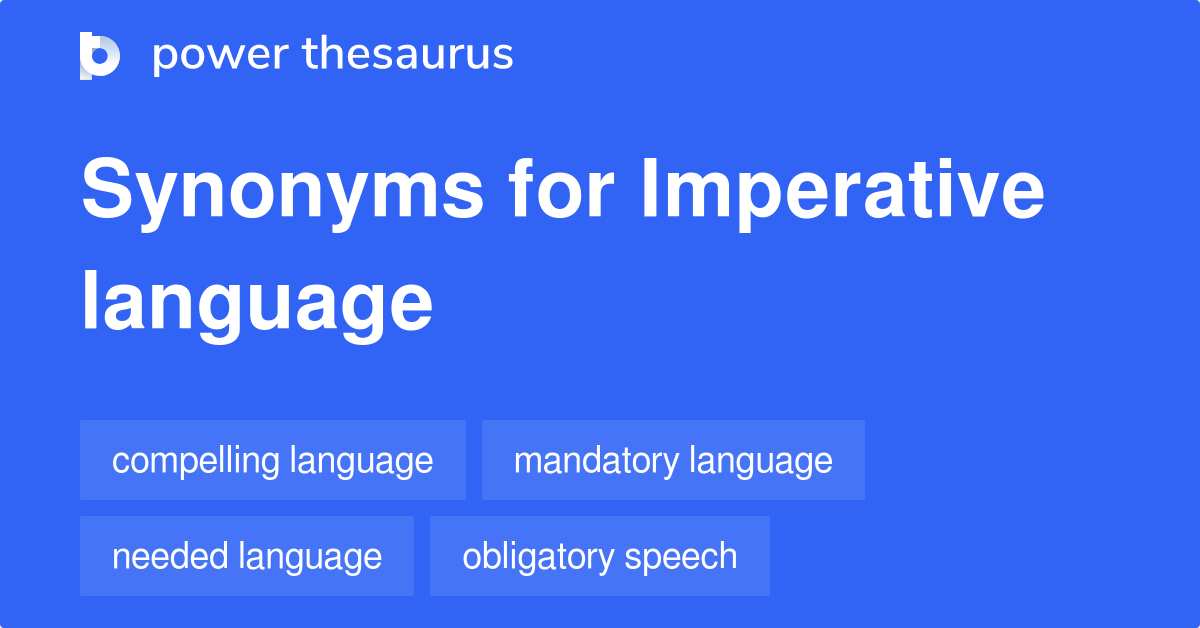 power thesaurus

Synonyms for Imperative language

compelling language
mandatory language
needed language
obligatory speech